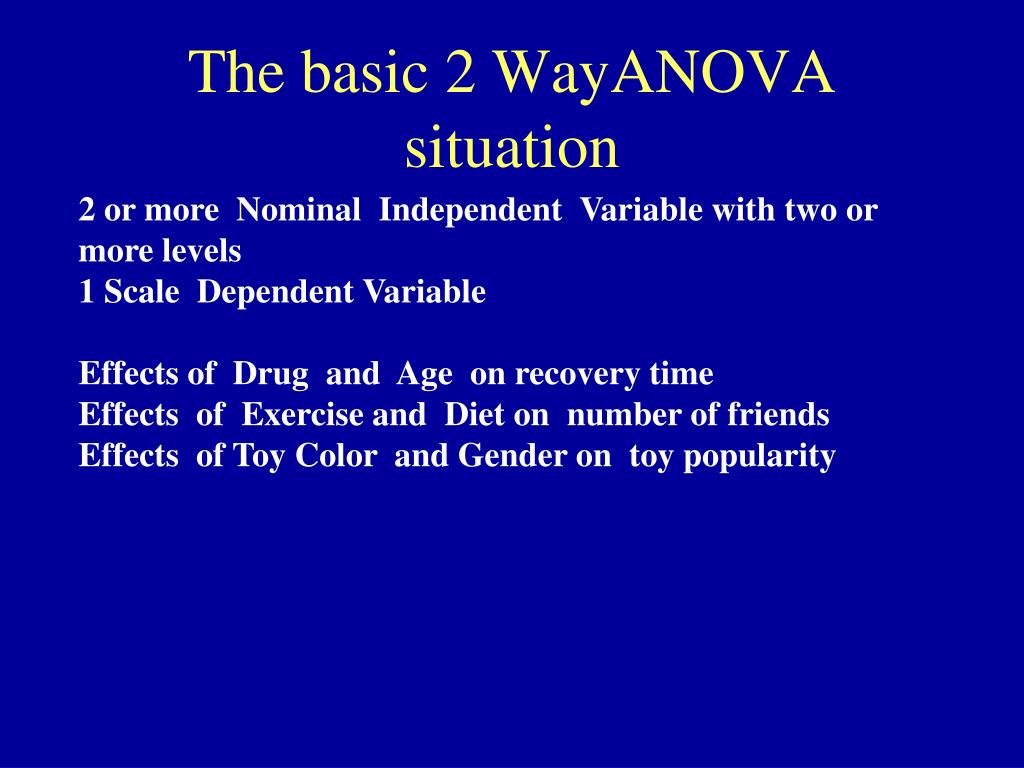 The basic 2 WayANOVA situation

2 or more Nominal Independent Variable with two or more levels
1 Scale Dependent Variable

Effects of Drug and Age on recovery time
Effects of Exercise and Diet on number of friends
Effects of Toy Color and Gender on toy popularity